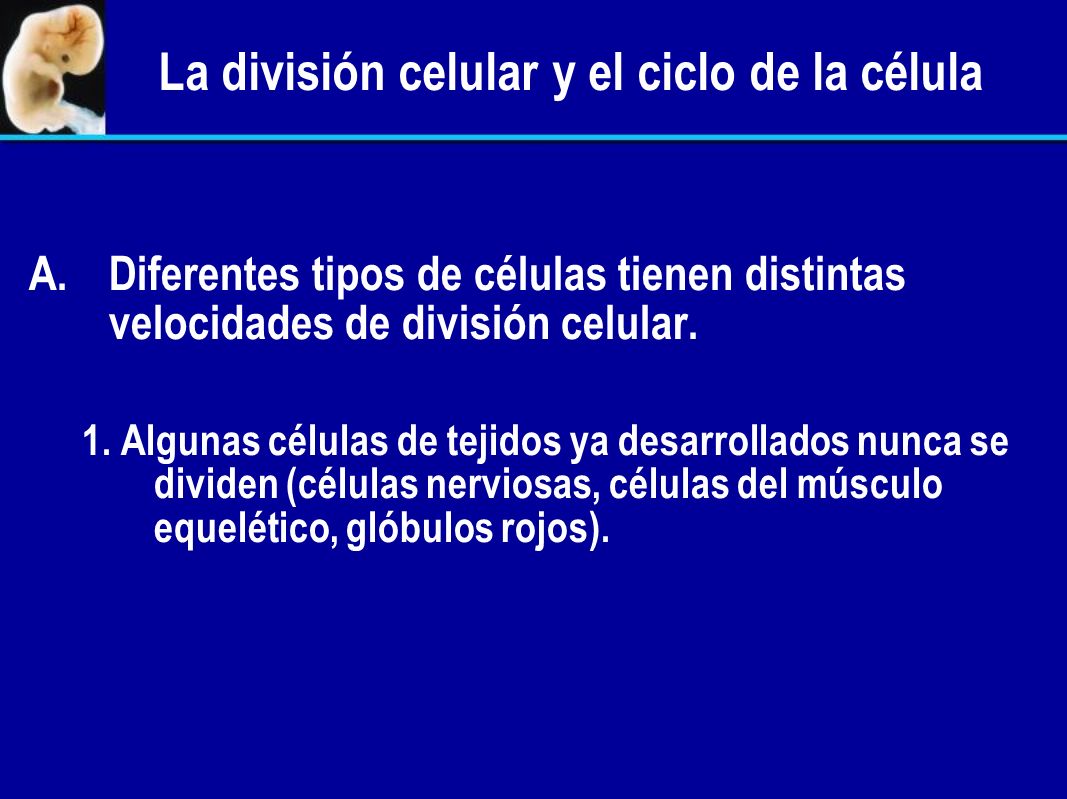 La división celular y el ciclo de la célula

A. Diferentes tipos de células tienen distintas velocidades de división celular.

1. Algunas células de tejidos ya desarrollados nunca se dividen (células nerviosas, células del músculo equelético, glóbulos rojos).